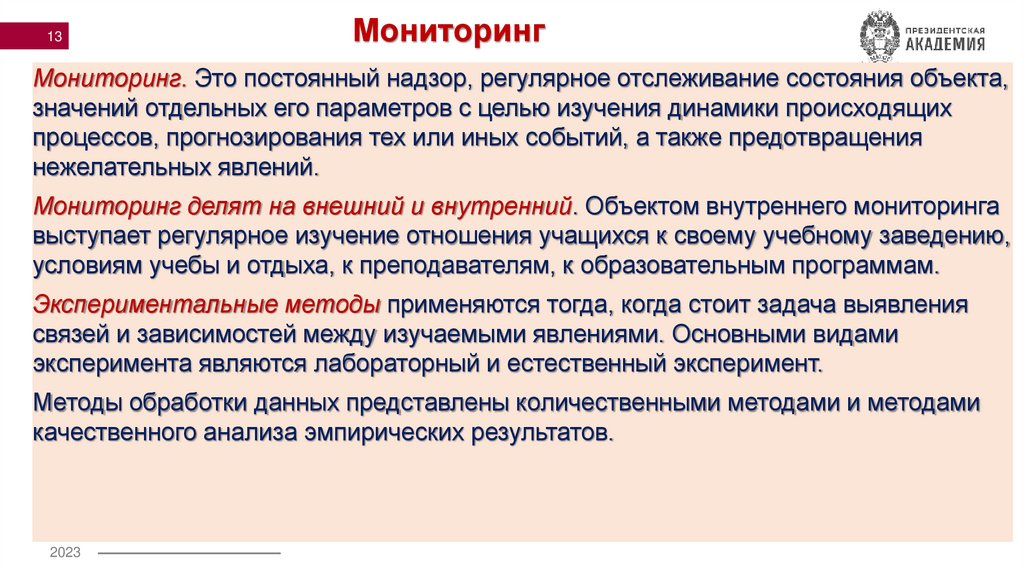 13

Мониторинг

ПРЕЗИДЕНТСКАЯ АКАДЕМИЯ

Мониторинг. Это постоянный надзор, регулярное отслеживание состояния объекта, значений отдельных его параметров с целью изучения динамики происходящих процессов, прогнозирования тех или иных событий, а также предотвращения нежелательных явлений.

Мониторинг делят на внешний и внутренний. Объектом внутреннего мониторинга выступает регулярное изучение отношения учащихся к своему учебному заведению, условиям учебы и отдыха, к преподавателям, к образовательным программам.

Экспериментальные методы применяются тогда, когда стоит задача выявления связей и зависимостей между изучаемыми явлениями. Основными видами эксперимента являются лабораторный и естественный эксперимент.

Методы обработки данных представлены количественными методами и методами качественного анализа эмпирических результатов.

2023